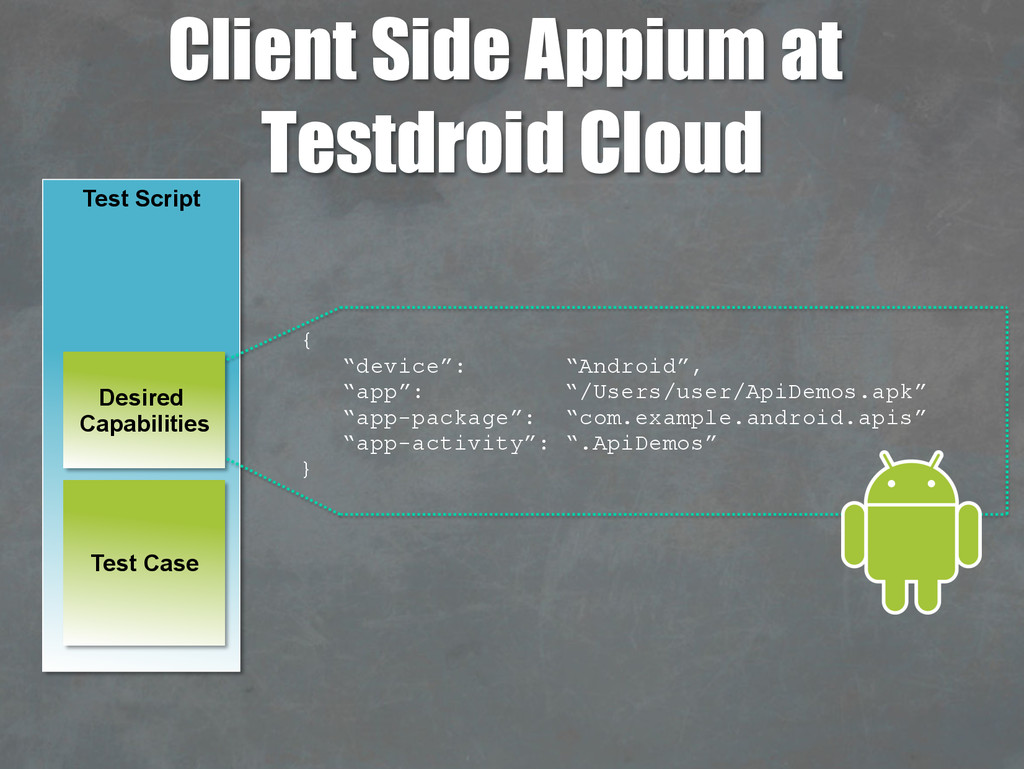 Client Side Appium at Testdroid Cloud

Test Script

Desired Capabilities

Test Case

{
“device”: “Android”,
“app”: “/Users/user/ApiDemos.apk”
“app-package”: “com.example.android.apis”
“app-activity”: “.ApiDemos”
}